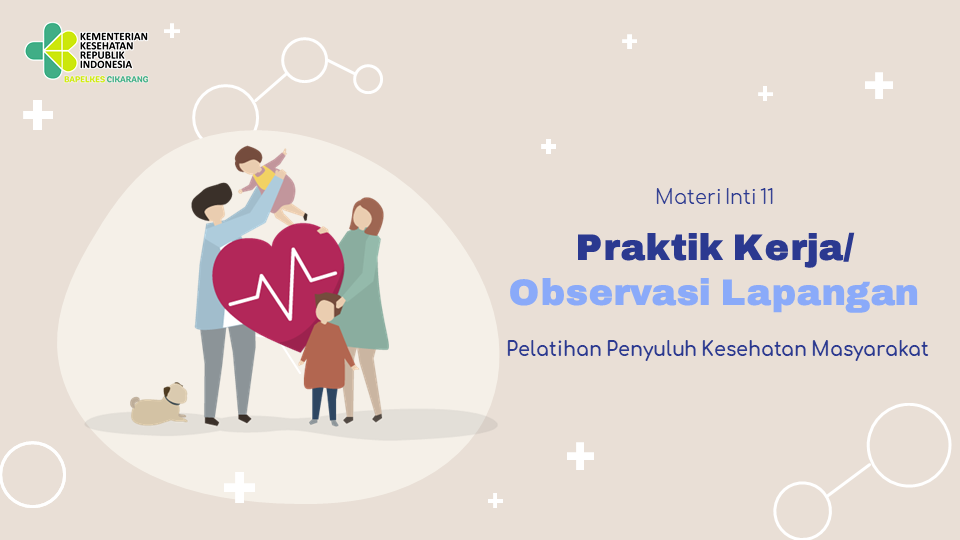 KEMENTERIAN KESEHATAN REPUBLIK INDONESIA
BAPELKES CIKARANG

Materi Inti 11

Praktik Kerja/ Observasi Lapangan

Pelatihan Penyuluh Kesehatan Masyarakat